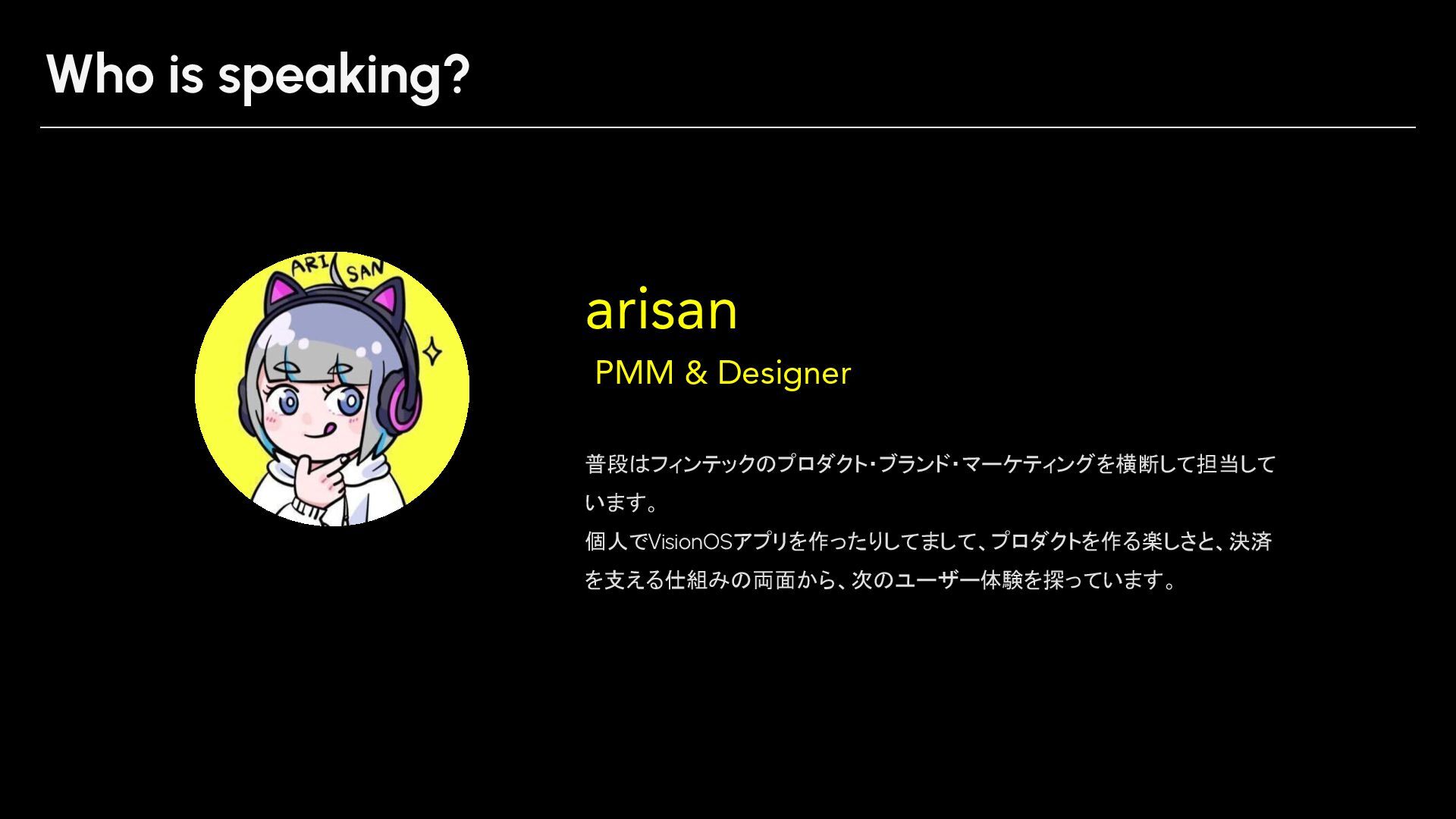 Who is speaking?

ARI SAN

arisan

PMM & Designer

普段はフィンテックのプロダクト・ブランド・マーケティングを横断して担当しています。
個人でVisionOSアプリを作ったりしてまして、プロダクトを作る楽しさと、決済を支える仕組みの両面から、次のユーザー体験を探っています。